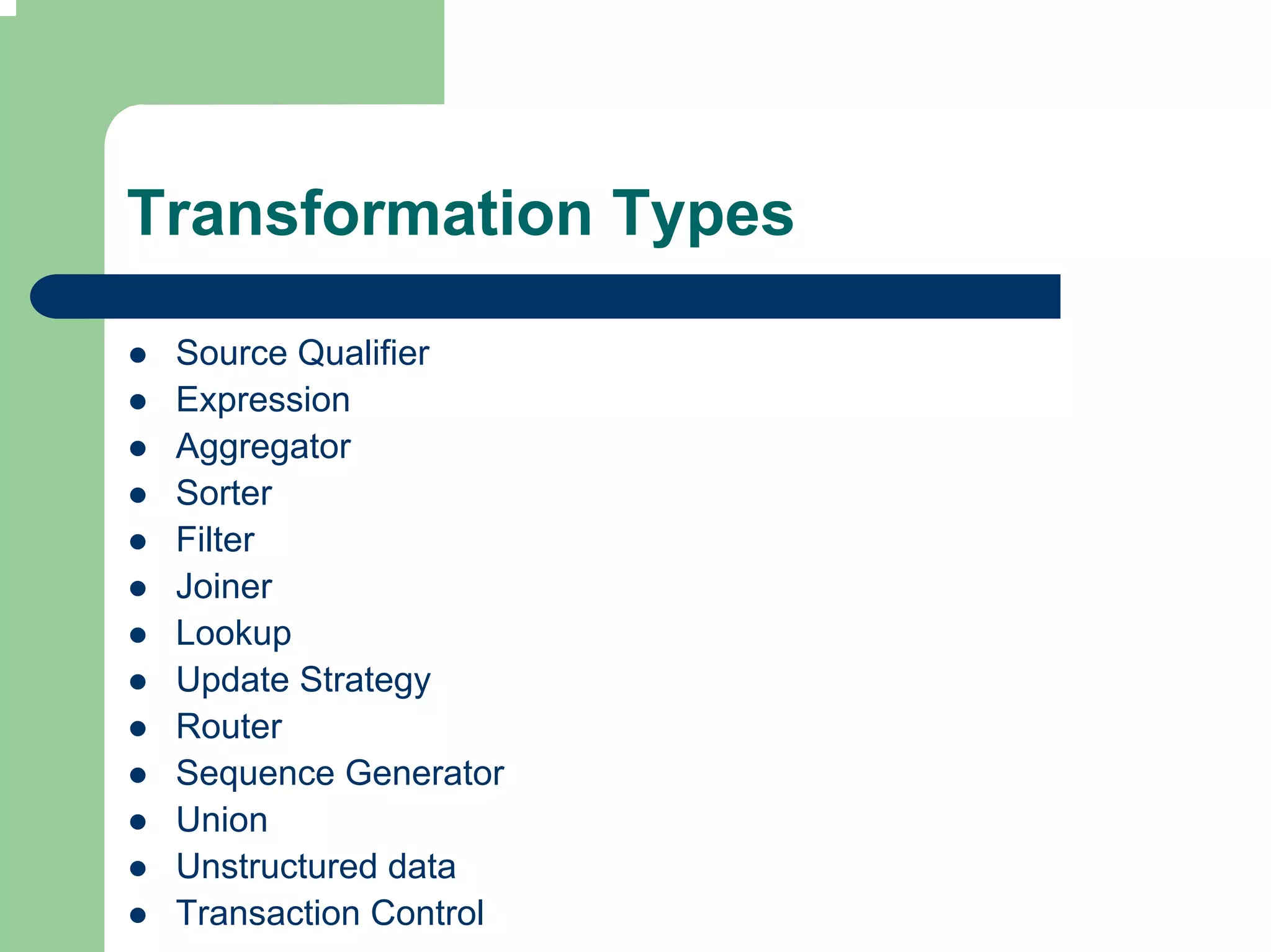 Transformation Types

- Source Qualifier
- Expression
- Aggregator
- Sorter
- Filter
- Joiner
- Lookup
- Update Strategy
- Router
- Sequence Generator
- Union
- Unstructured data
- Transaction Control